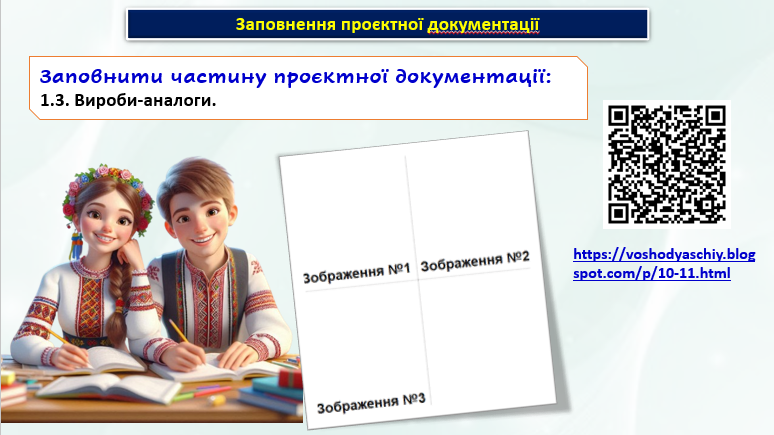 Заповнення проєктної документації

Заповнити частину проєктної документації:
1.3. Вироби-аналоги.

Зображення №1 Зображення №2

Зображення №3

https://voshodyaschiy.blogspot.com/p/10-11.html